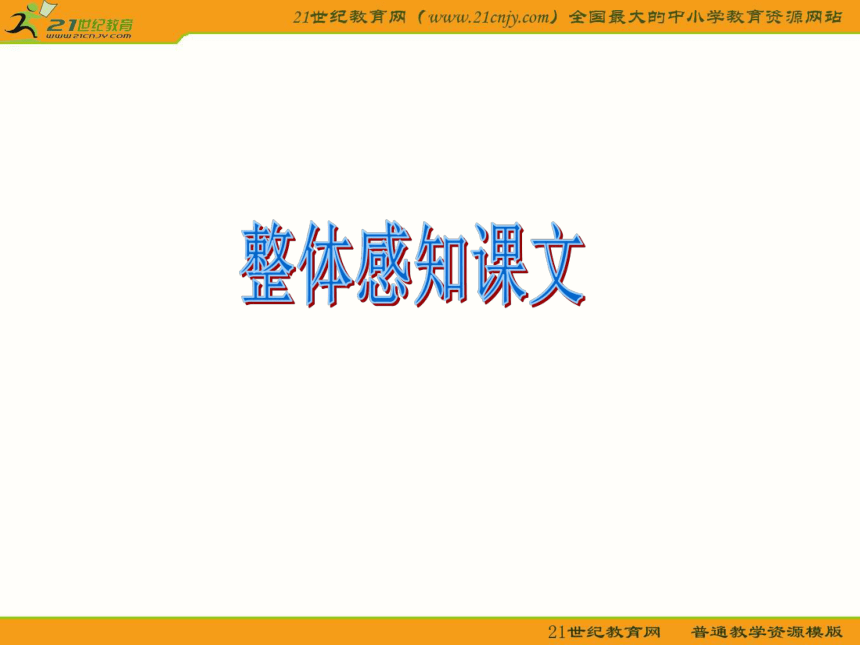 21世纪教育
www.21cnjy.com

21世纪教育网（www.21cnjy.com）全国最大的中小学教育资源网站

整体感知课文

21世纪教育网　普通教学资源模版